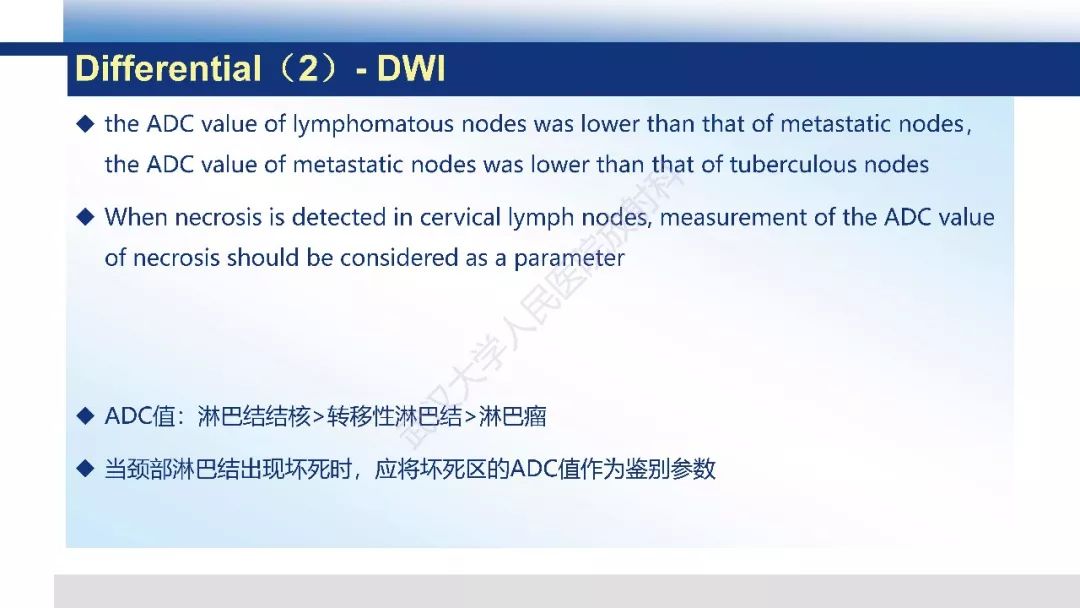 Differential（2）- DWI

◆ the ADC value of lymphomatous nodes was lower than that of metastatic nodes, the ADC value of metastatic nodes was lower than that of tuberculous nodes

◆ When necrosis is detected in cervical lymph nodes, measurement of the ADC value of necrosis should be considered as a parameter

◆ ADC值：淋巴结结核>转移性淋巴结>淋巴瘤

◆ 当颈部淋巴结出现坏死时，应将坏死区的ADC值作为鉴别参数

武汉大学人民医院放射科